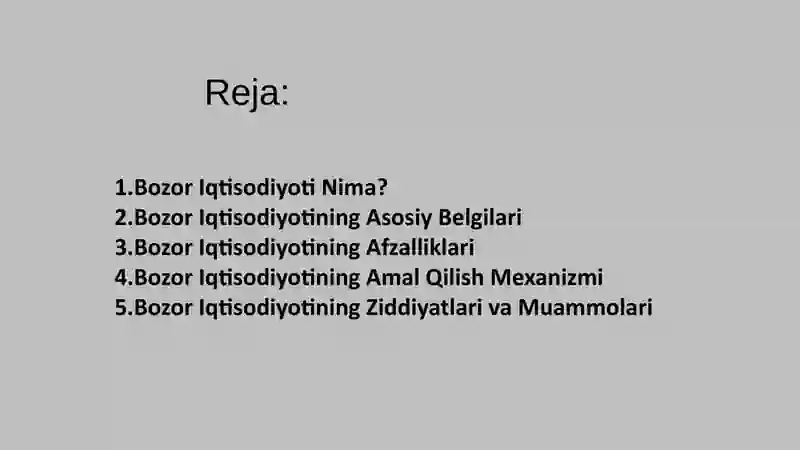 Reja:

1.Bozor Iqtisodiyoti Nima?
2.Bozor Iqtisodiyotining Asosiy Belgilari
3.Bozor Iqtisodiyotining Afzalliklari
4.Bozor Iqtisodiyotining Amal Qilish Mexanizmi
5.Bozor Iqtisodiyotining Ziddiyatlari va Muammolari